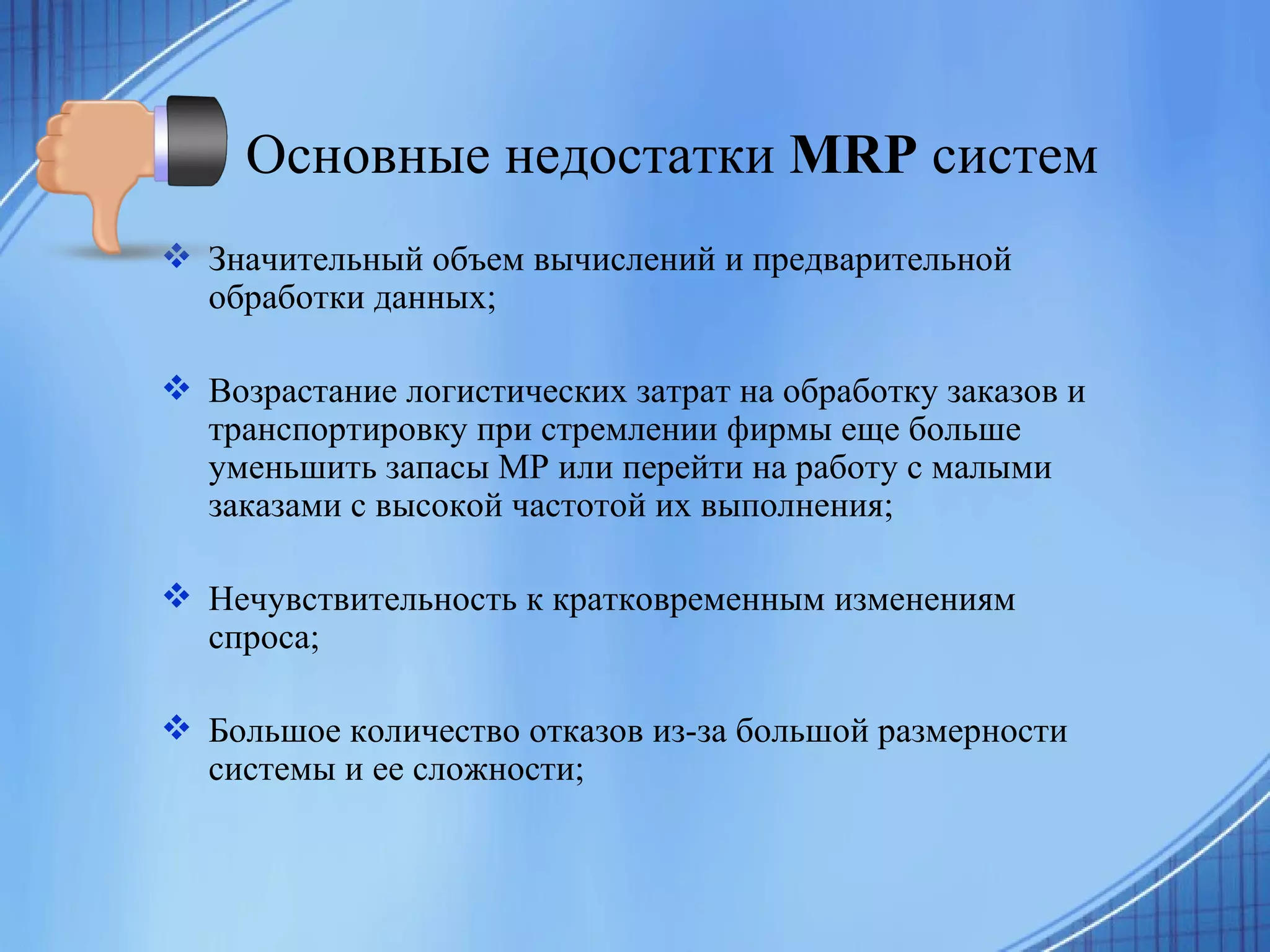 Основные недостатки MRP систем

❖ Значительный объем вычислений и предварительной обработки данных;

❖ Возрастание логистических затрат на обработку заказов и транспортировку при стремлении фирмы еще больше уменьшить запасы МР или перейти на работу с малыми заказами с высокой частотой их выполнения;

❖ Нечувствительность к кратковременным изменениям спроса;

❖ Большое количество отказов из-за большой размерности системы и ее сложности;